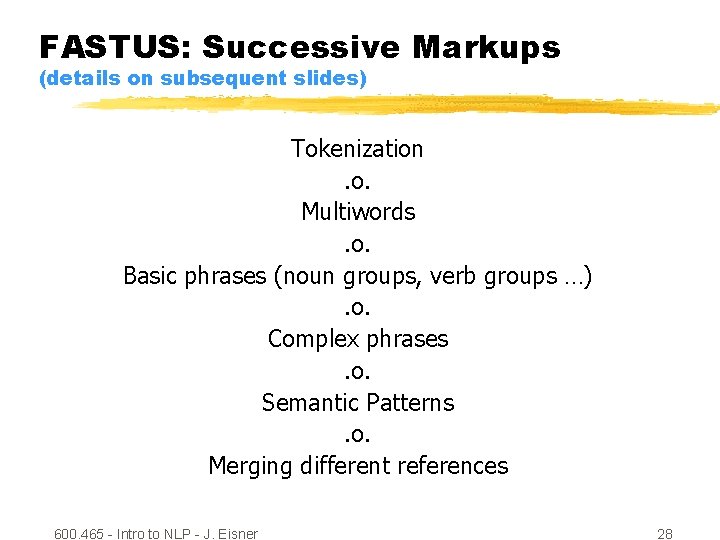 FASTUS: Successive Markups
(details on subsequent slides)

Tokenization
.o.
Multiwords
.o.
Basic phrases (noun groups, verb groups …)
.o.
Complex phrases
.o.
Semantic Patterns
.o.
Merging different references

600.465 - Intro to NLP - J. Eisner

28